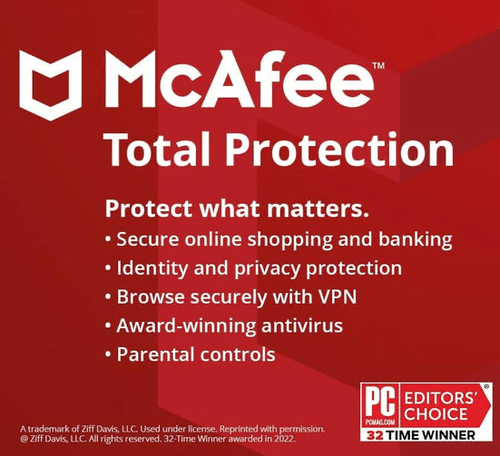 McAfee™

Total Protection

Protect what matters.
• Secure online shopping and banking
• Identity and privacy protection
• Browse securely with VPN
• Award-winning antivirus
• Parental controls

PC PCMAG.COM EDITORS' CHOICE ®
32 TIME WINNER

A trademark of Ziff Davis, LLC. Used under license. Reprinted with permission. @ Ziff Davis, LLC. All rights reserved. 32-Time Winner awarded in 2022.